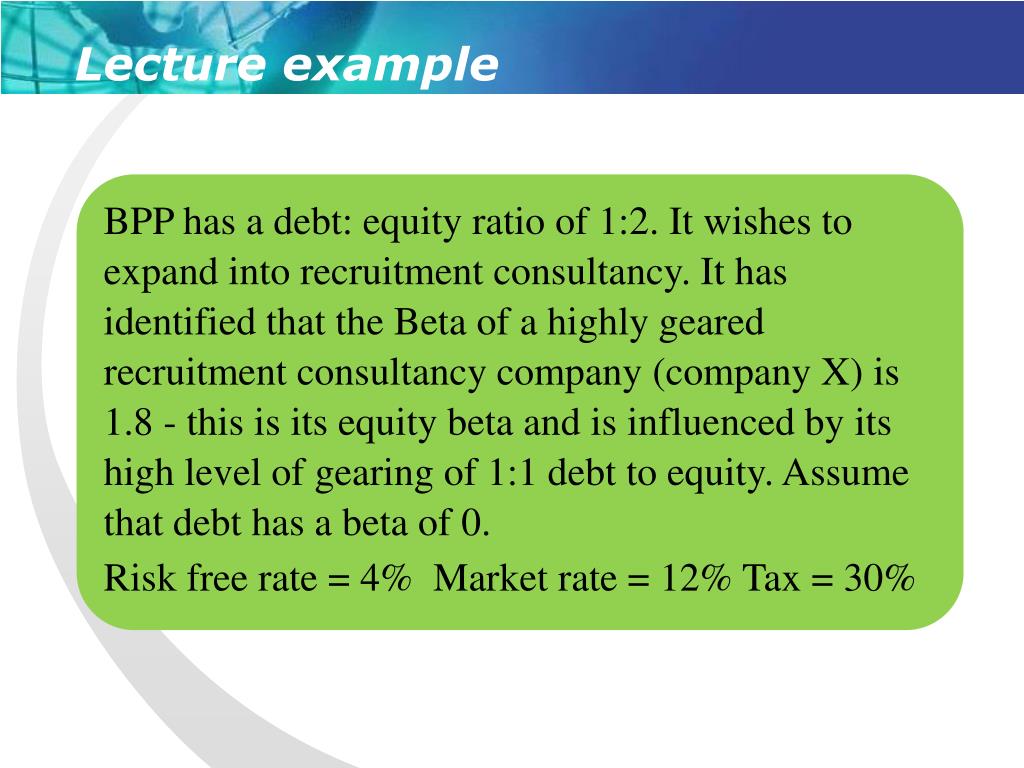 Lecture example

BPP has a debt: equity ratio of 1:2. It wishes to expand into recruitment consultancy. It has identified that the Beta of a highly geared recruitment consultancy company (company X) is 1.8 - this is its equity beta and is influenced by its high level of gearing of 1:1 debt to equity. Assume that debt has a beta of 0.

Risk free rate = 4%  Market rate = 12% Tax = 30%